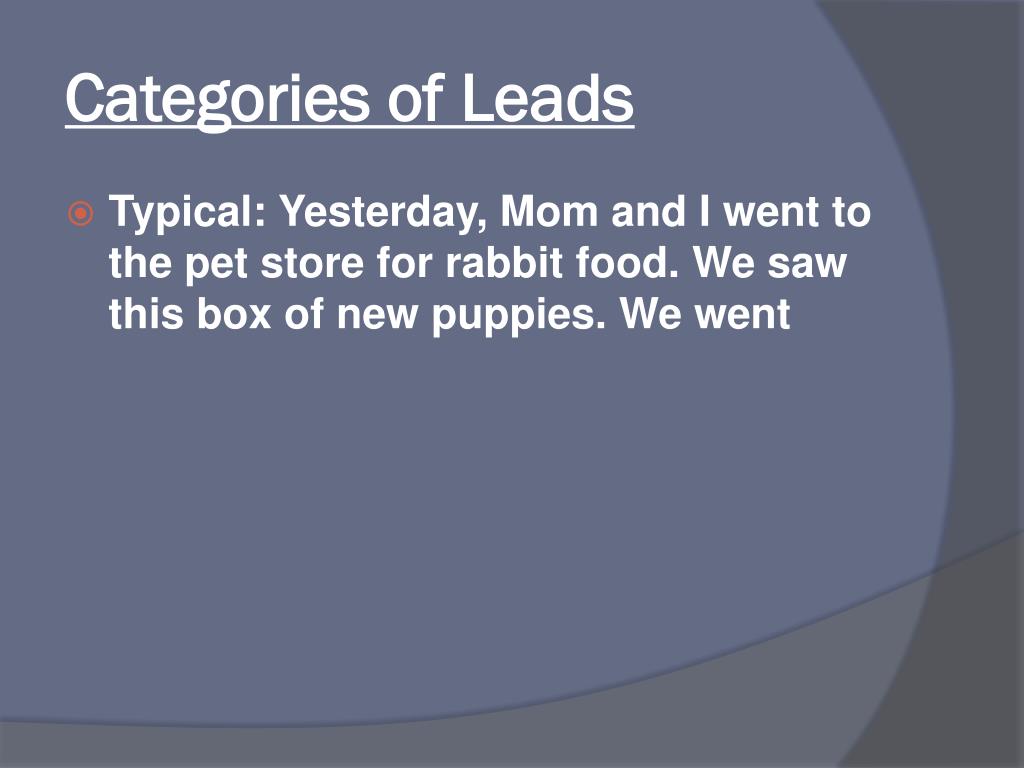 Categories of Leads

Typical: Yesterday, Mom and I went to the pet store for rabbit food. We saw this box of new puppies. We went